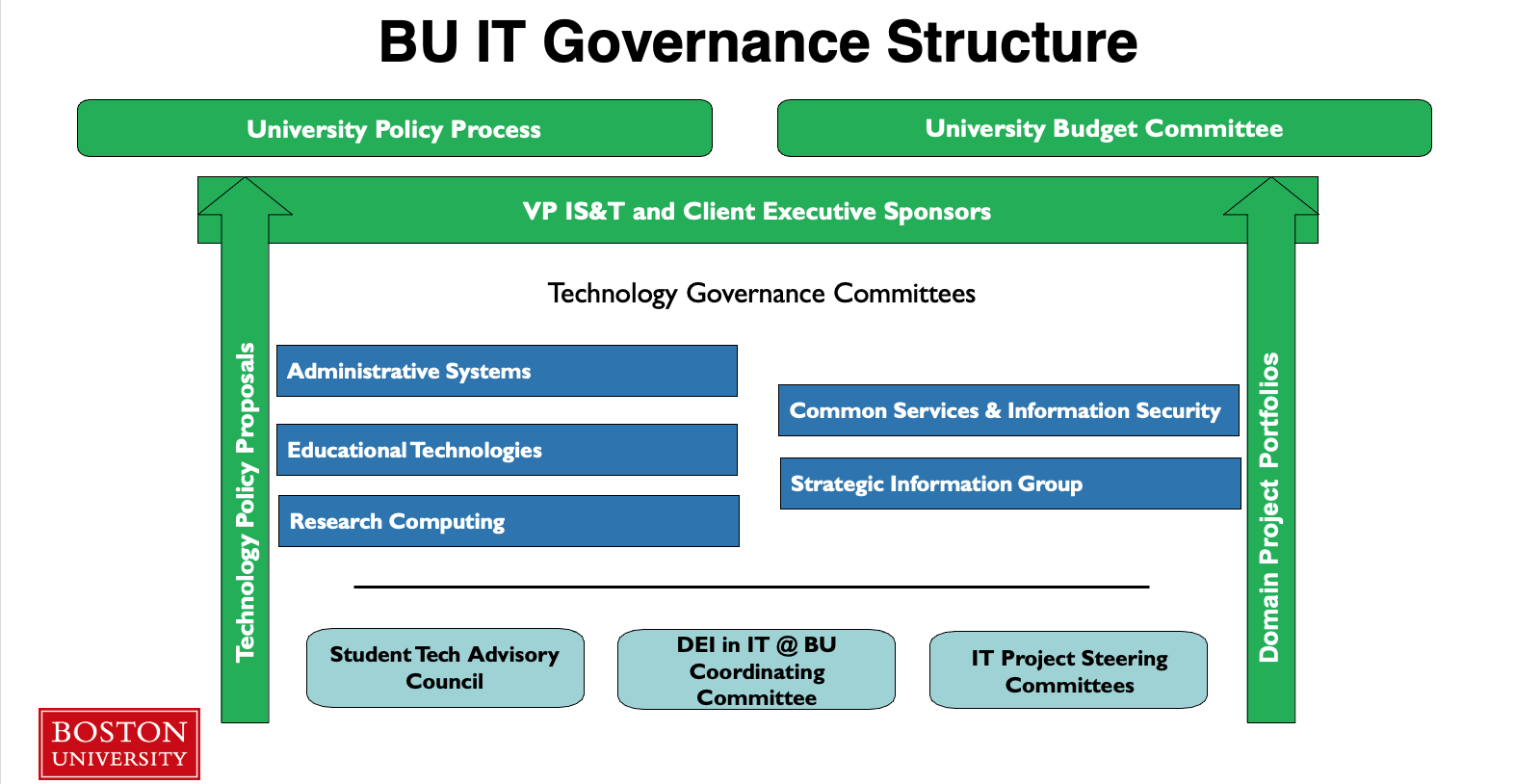 BU IT Governance Structure

University Policy Process

University Budget Committee

VP IS&T and Client Executive Sponsors

Technology Governance Committees

Technology Policy Proposals

Administrative Systems

Educational Technologies

Research Computing

Common Services & Information Security

Strategic Information Group

Domain Project Portfolios

Student Tech Advisory Council

DEI in IT @ BU Coordinating Committee

IT Project Steering Committees

BOSTON UNIVERSITY